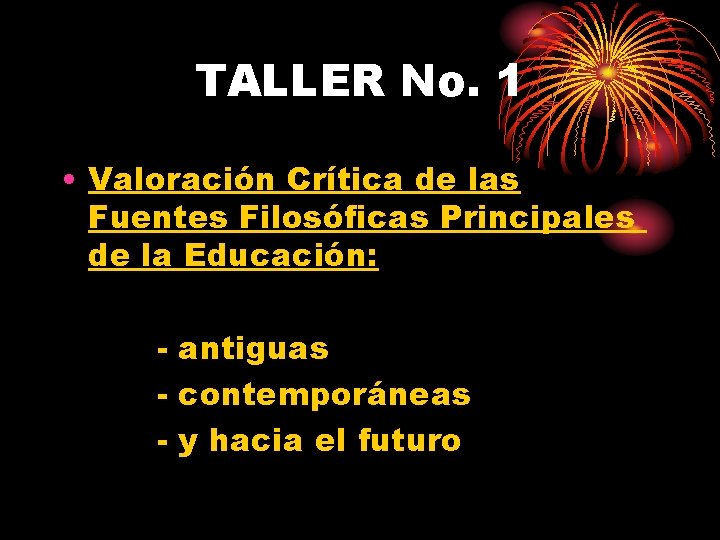 TALLER No. 1

• Valoración Crítica de las Fuentes Filosóficas Principales de la Educación:

- antiguas
- contemporáneas
- y hacia el futuro